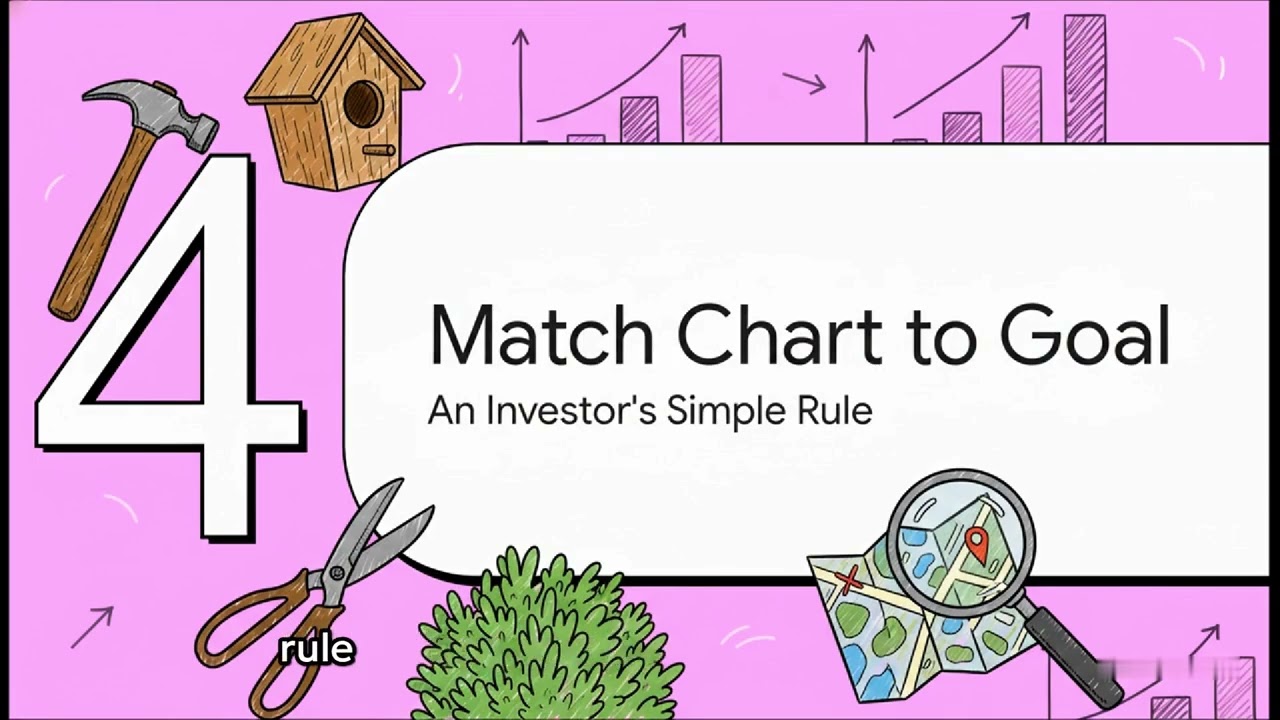 4

Match Chart to Goal
An Investor's Simple Rule

rule